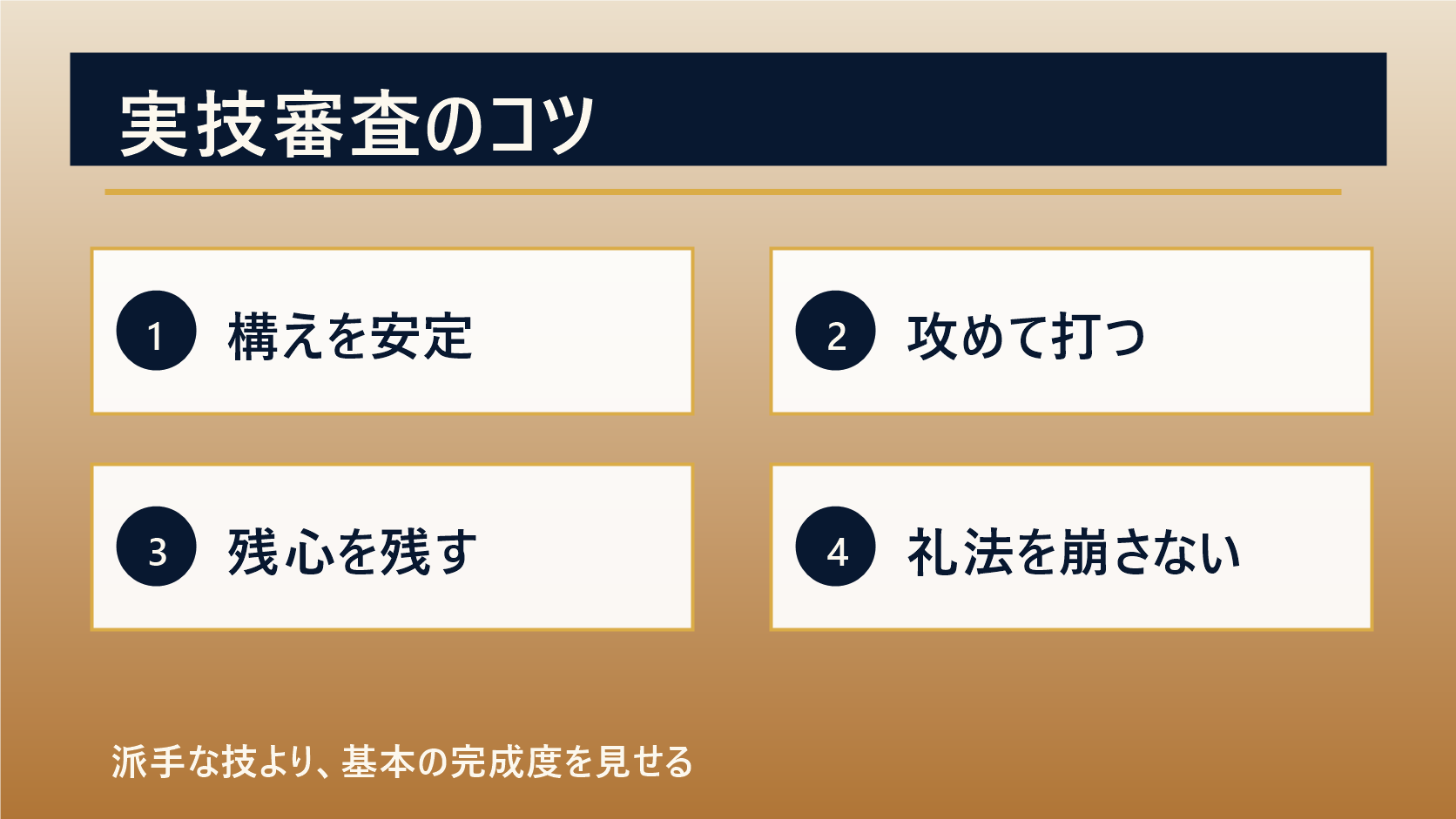 実技審査のコツ

1 構えを安定

2 攻めて打つ

3 残心を残す

4 礼法を崩さない

派手な技より、基本の完成度を見せる